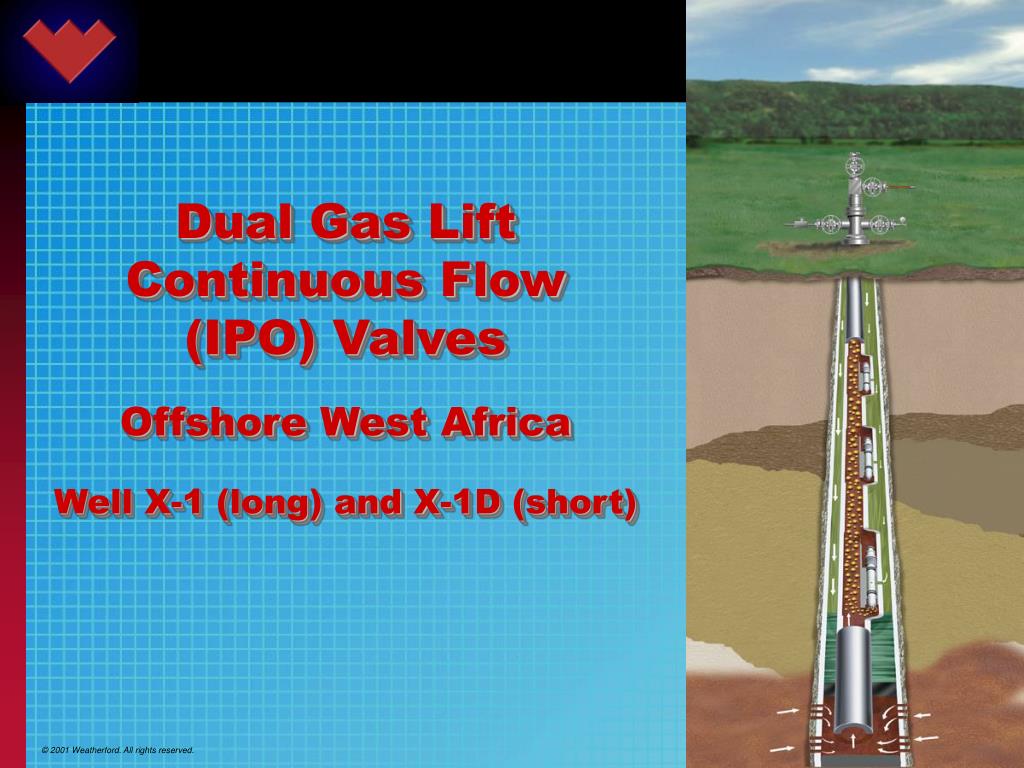 Dual Gas Lift Continuous Flow (IPO) Valves

Offshore West Africa

Well X-1 (long) and X-1D (short)

© 2001 Weatherford. All rights reserved.